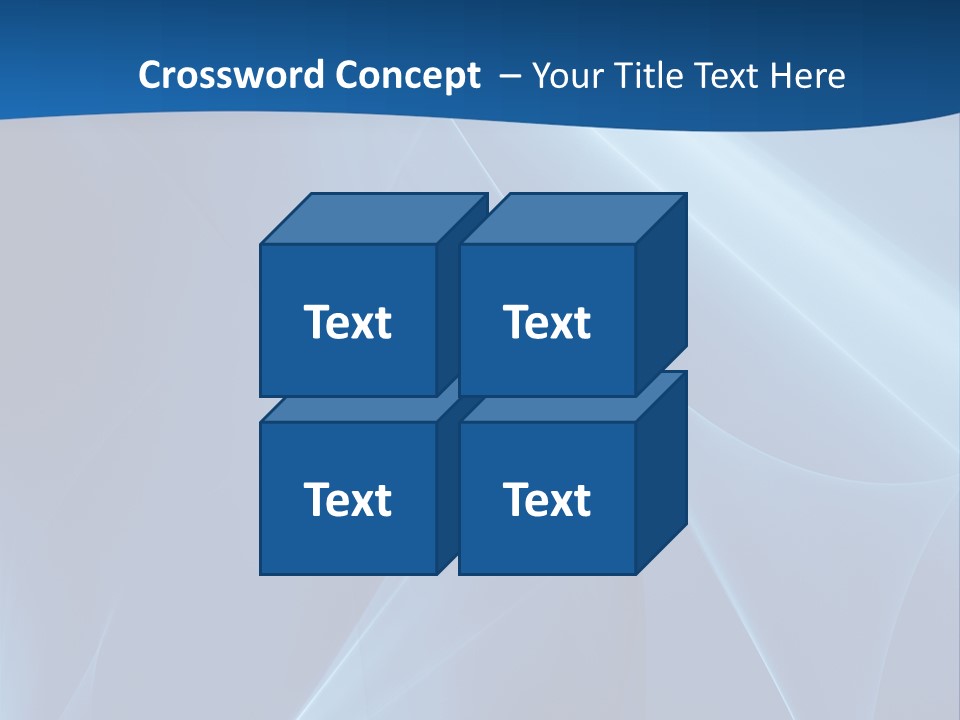 Crossword Concept – Your Title Text Here

Text

Text

Text

Text